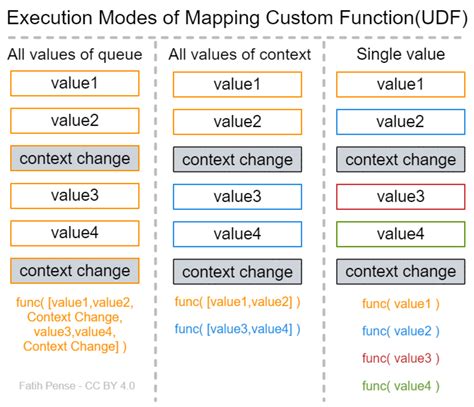 Execution Modes of Mapping Custom Function(UDF)

All values of queue

value1

value2

context change

value3

value4

context change

func( [value1,value2, Context Change, value3,value4, Context Change] )

Fatih Pense - CC BY 4.0

All values of context

value1

value2

context change

value3

value4

context change

func( [value1,value2] )

func( [value3,value4] )

Single value

value1

value2

context change

value3

value4

context change

func( value1 )

func( value2 )

func( value3 )

func( value4 )